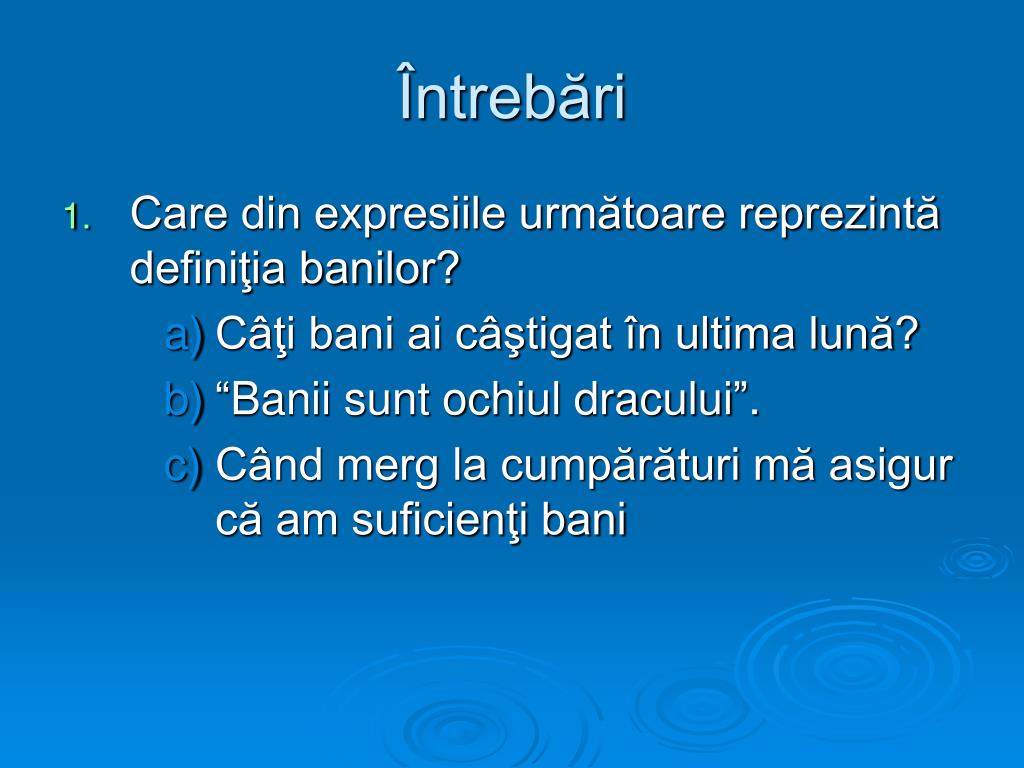 Întrebări

1. Care din expresiile următoare reprezintă definiţia banilor?

a) Câţi bani ai câştigat în ultima lună?
b) “Banii sunt ochiul dracului”.
c) Când merg la cumpărături mă asigur că am suficienţi bani